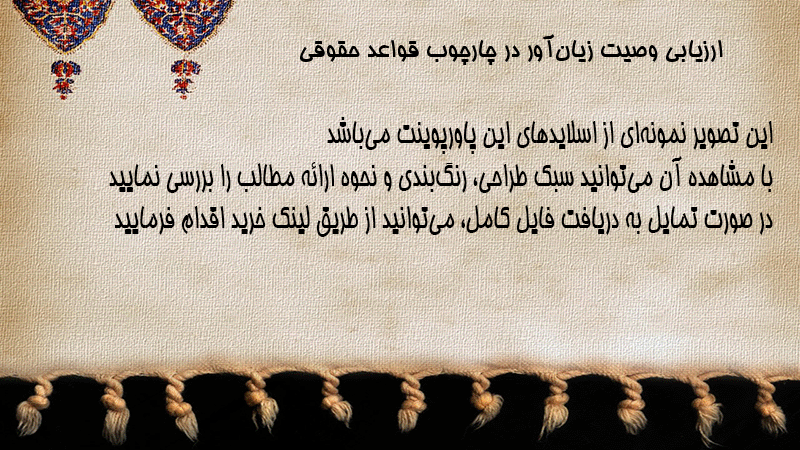 ارزیابی وصیت زیان‌آور در چارچوب قواعد حقوقی

این تصویر نمونه‌ای از اسلایدهای این پاورپوینت می‌باشد
با مشاهده آن می‌توانید سبک طراحی، رنگ‌بندی و نحوه ارائه مطالب را بررسی نمایید
در صورت تمایل به دریافت فایل کامل، می‌توانید از طریق لینک خرید اقدام فرمایید